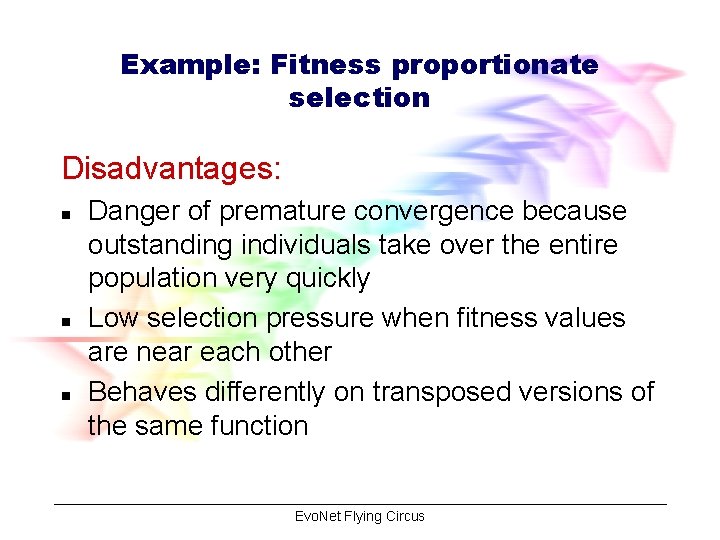 Example: Fitness proportionate selection

Disadvantages:

• Danger of premature convergence because outstanding individuals take over the entire population very quickly
• Low selection pressure when fitness values are near each other
• Behaves differently on transposed versions of the same function

EvoNet Flying Circus